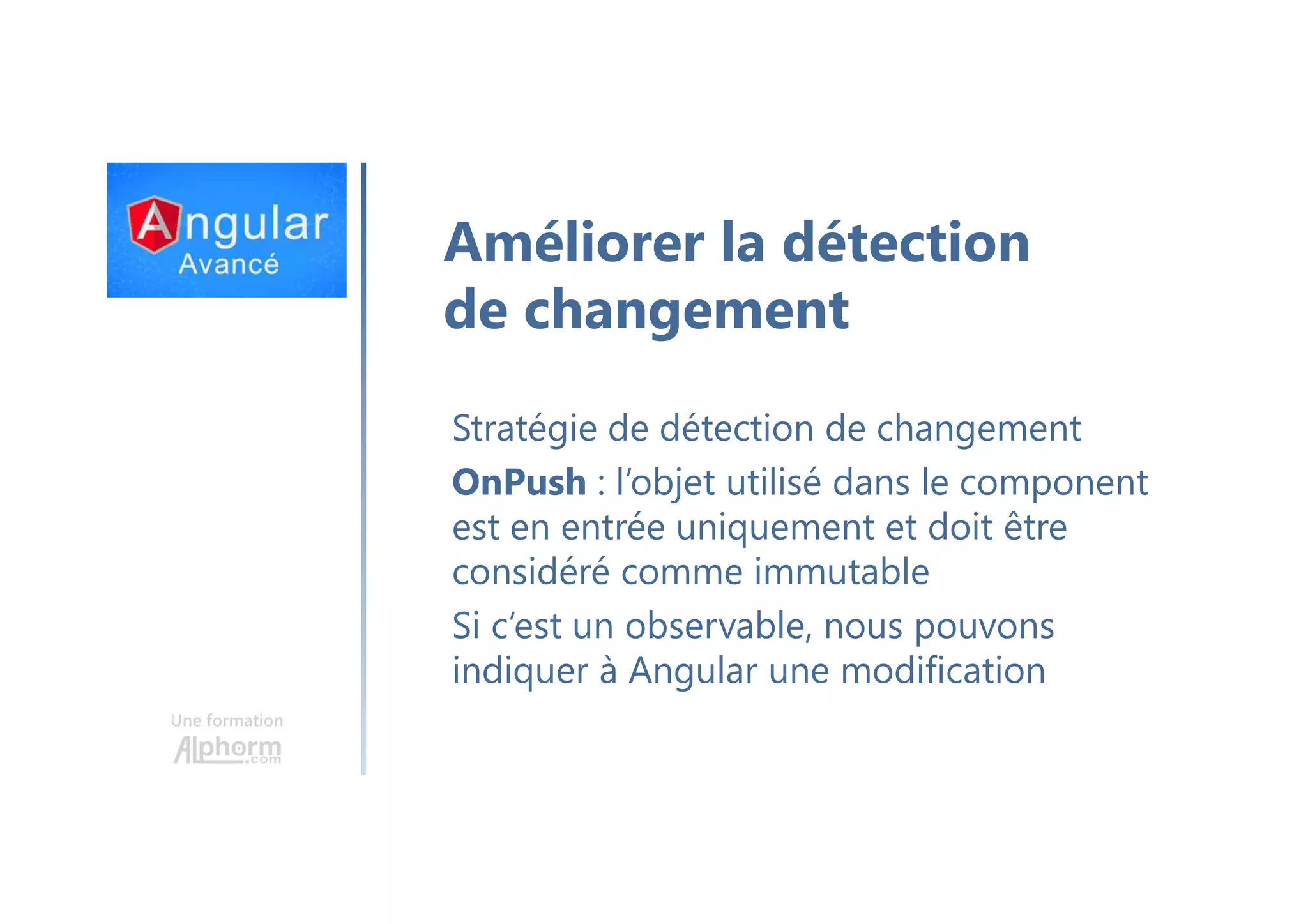 Angular
Avancé

Une formation
Alphorm.com

Améliorer la détection de changement

Stratégie de détection de changement

OnPush : l'objet utilisé dans le component est en entrée uniquement et doit être considéré comme immutable

Si c'est un observable, nous pouvons indiquer à Angular une modification